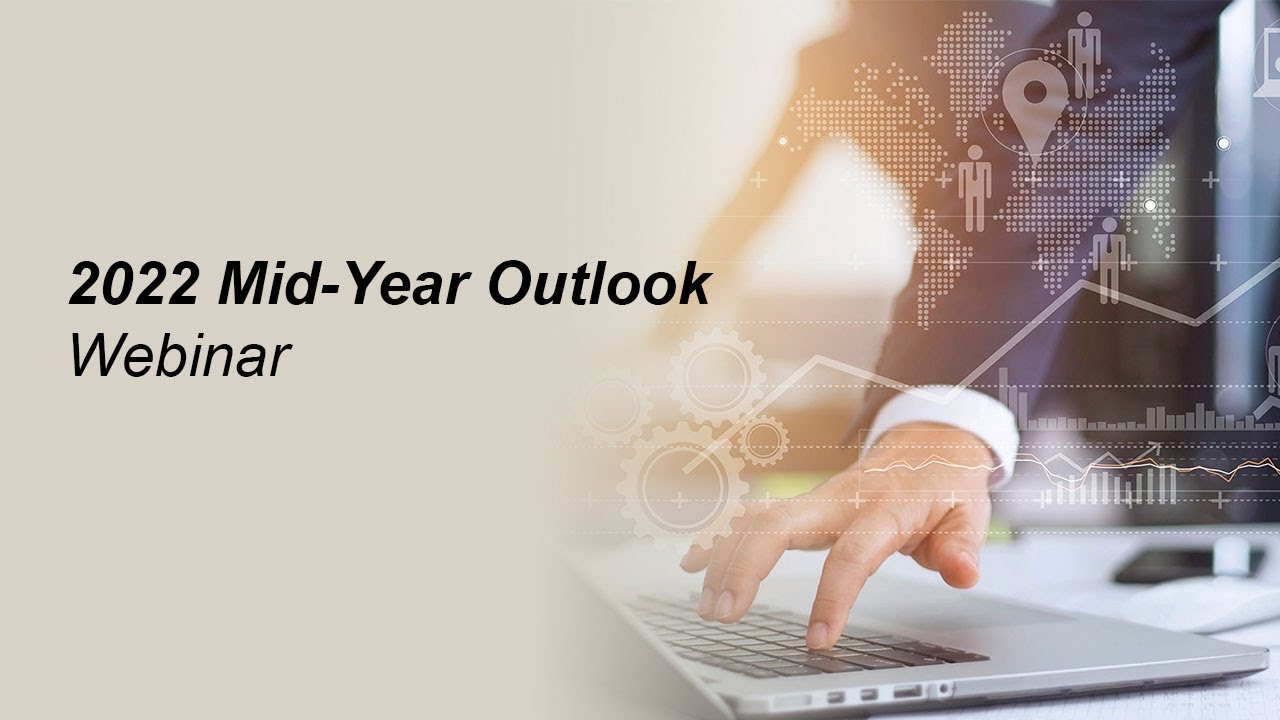 2022 Mid-Year Outlook
Webinar